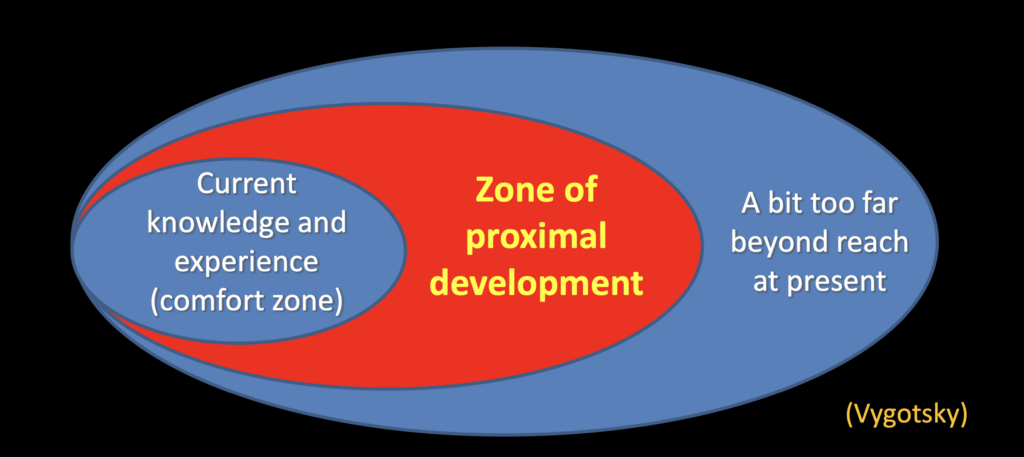 Current knowledge and experience (comfort zone)

Zone of proximal development

A bit too far beyond reach at present

(Vygotsky)